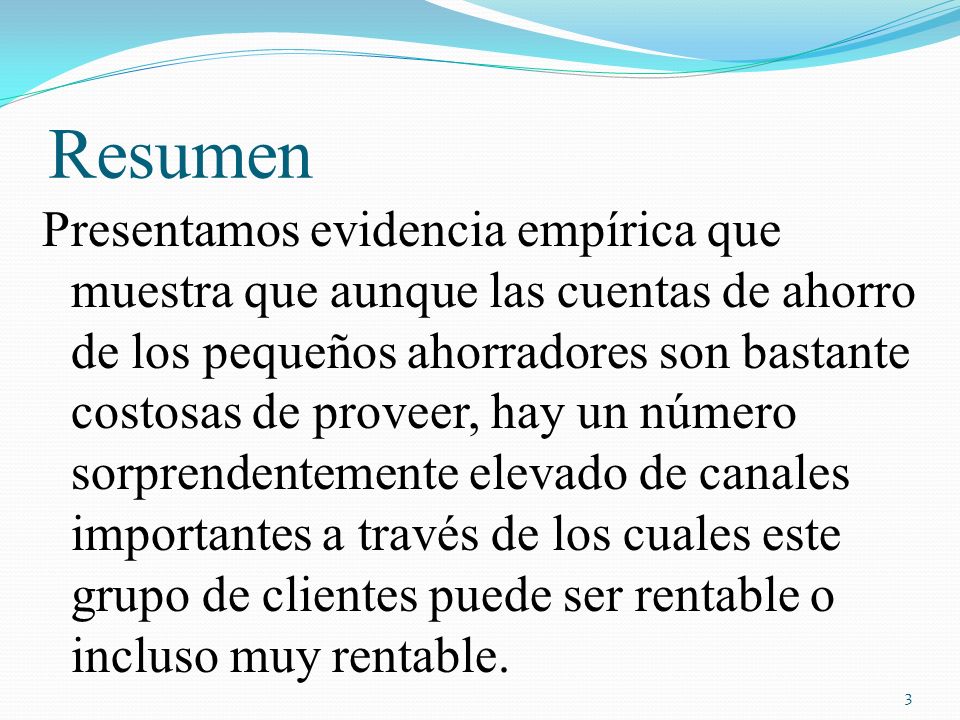 Resumen

Presentamos evidencia empírica que muestra que aunque las cuentas de ahorro de los pequeños ahorradores son bastante costosas de proveer, hay un número sorprendentemente elevado de canales importantes a través de los cuales este grupo de clientes puede ser rentable o incluso muy rentable.

3